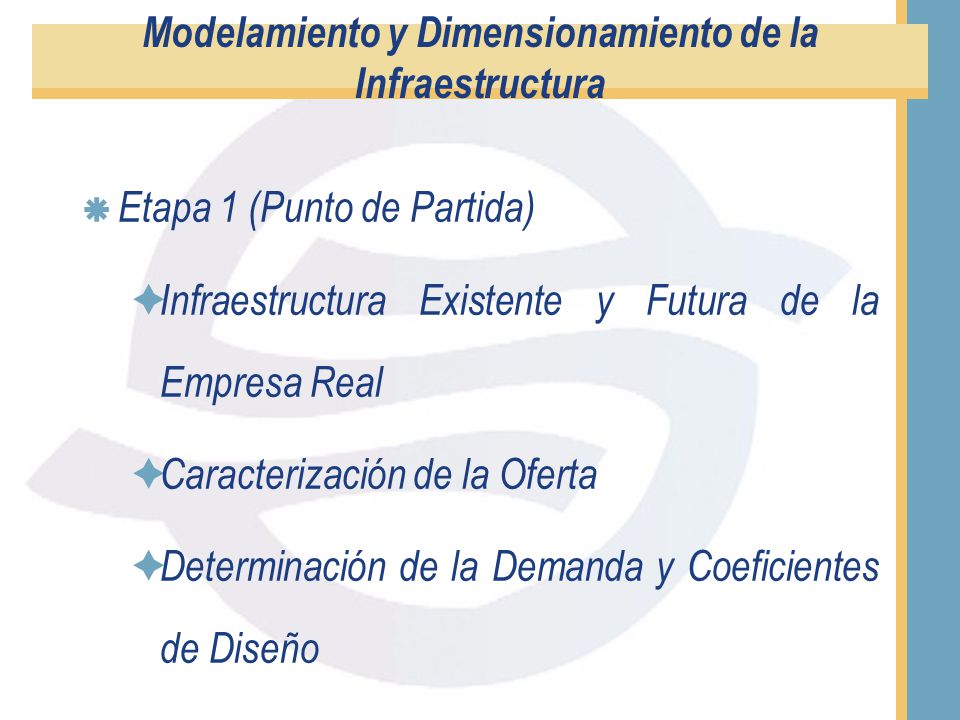 Modelamiento y Dimensionamiento de la Infraestructura

Etapa 1 (Punto de Partida)

Infraestructura Existente y Futura de la Empresa Real

Caracterización de la Oferta

Determinación de la Demanda y Coeficientes de Diseño